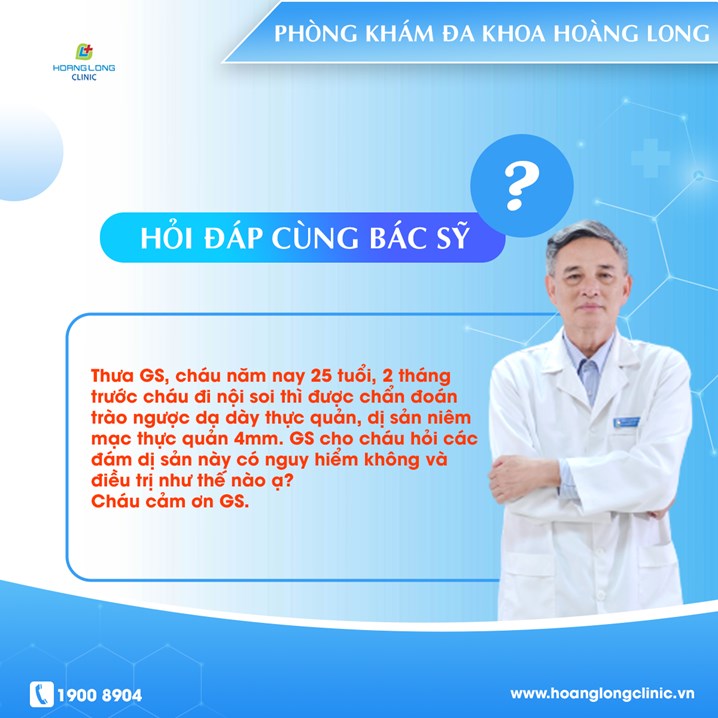 HOANG LONG CLINIC

PHÒNG KHÁM ĐA KHOA HOÀNG LONG

?

HỎI ĐÁP CÙNG BÁC SỸ

Thưa GS, cháu năm nay 25 tuổi, 2 tháng trước cháu đi nội soi thì được chẩn đoán trào ngược dạ dày thực quản, dị sản niêm mạc thực quản 4mm. GS cho cháu hỏi các đám dị sản này có nguy hiểm không và điều trị như thế nào ạ?
Cháu cảm ơn GS.

1900 8904

www.hoanglongclinic.vn